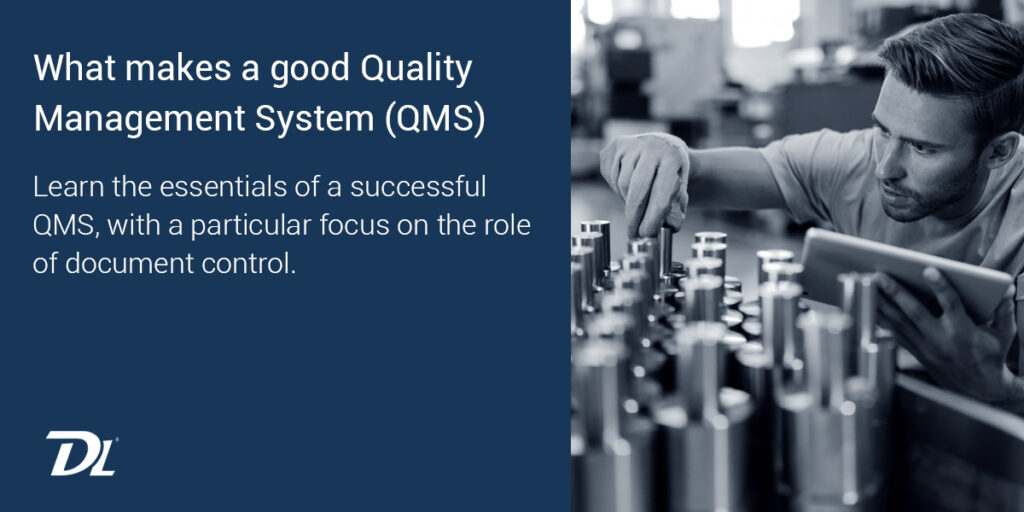 What makes a good Quality Management System (QMS)

Learn the essentials of a successful QMS, with a particular focus on the role of document control.

DL